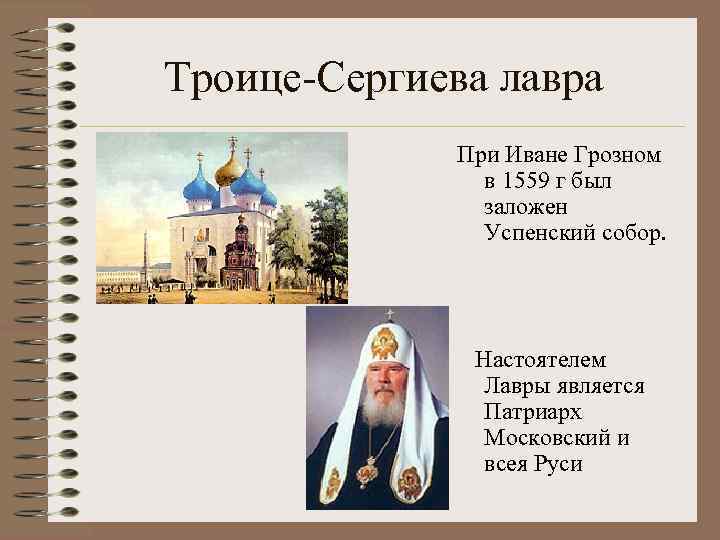 Троице-Сергиева лавра

При Иване Грозном в 1559 г был заложен Успенский собор.

Настоятелем Лавры является Патриарх Московский и всея Руси